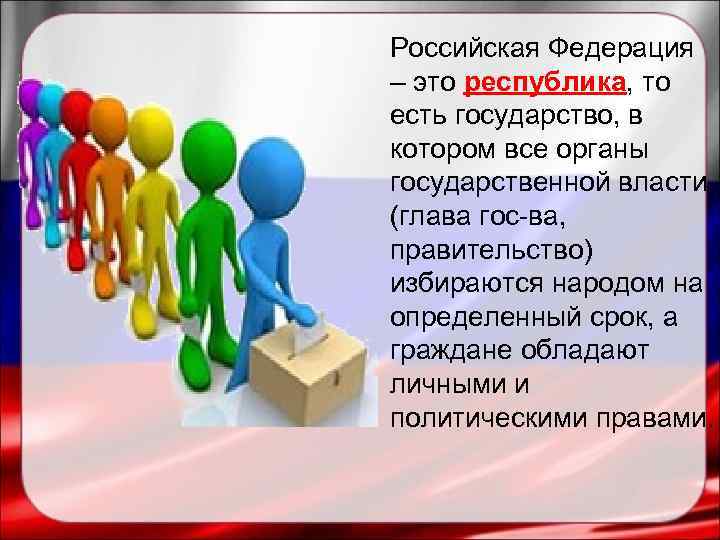 Российская Федерация – это республика, то есть государство, в котором все органы государственной власти (глава гос-ва, правительство) избираются народом на определенный срок, а граждане обладают личными и политическими правами.